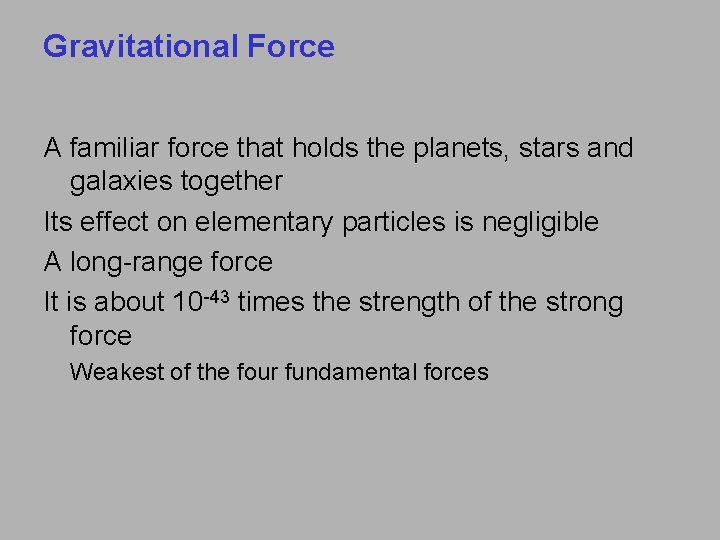 Gravitational Force

A familiar force that holds the planets, stars and galaxies together

Its effect on elementary particles is negligible

A long-range force

It is about $10^{-43}$ times the strength of the strong force

Weakest of the four fundamental forces